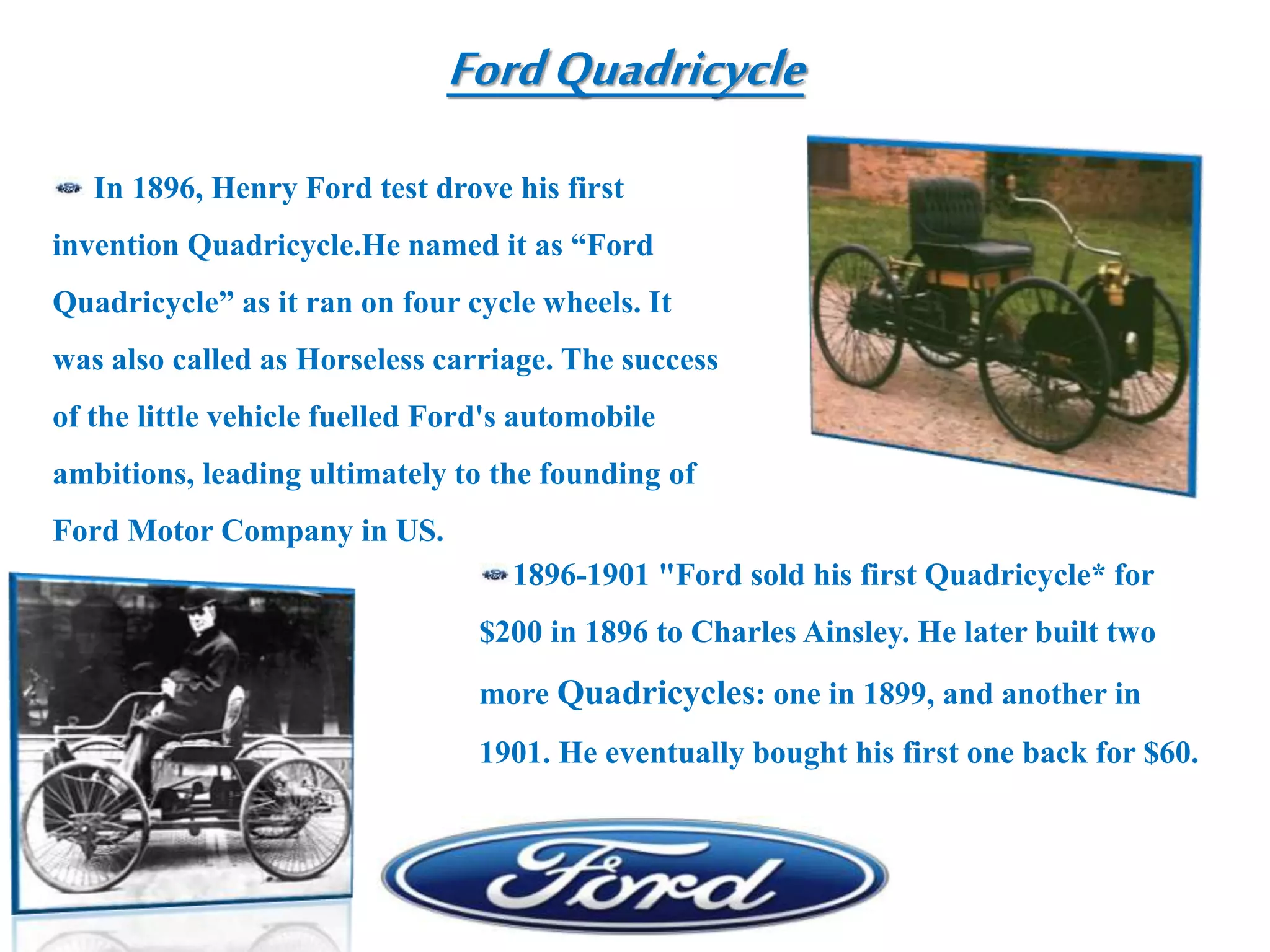 Ford Quadricycle

In 1896, Henry Ford test drove his first invention Quadricycle.He named it as “Ford Quadricycle” as it ran on four cycle wheels. It was also called as Horseless carriage. The success of the little vehicle fuelled Ford's automobile ambitions, leading ultimately to the founding of Ford Motor Company in US.

1896-1901 "Ford sold his first Quadricycle* for $200 in 1896 to Charles Ainsley. He later built two more Quadricycles: one in 1899, and another in 1901. He eventually bought his first one back for $60.

Ford